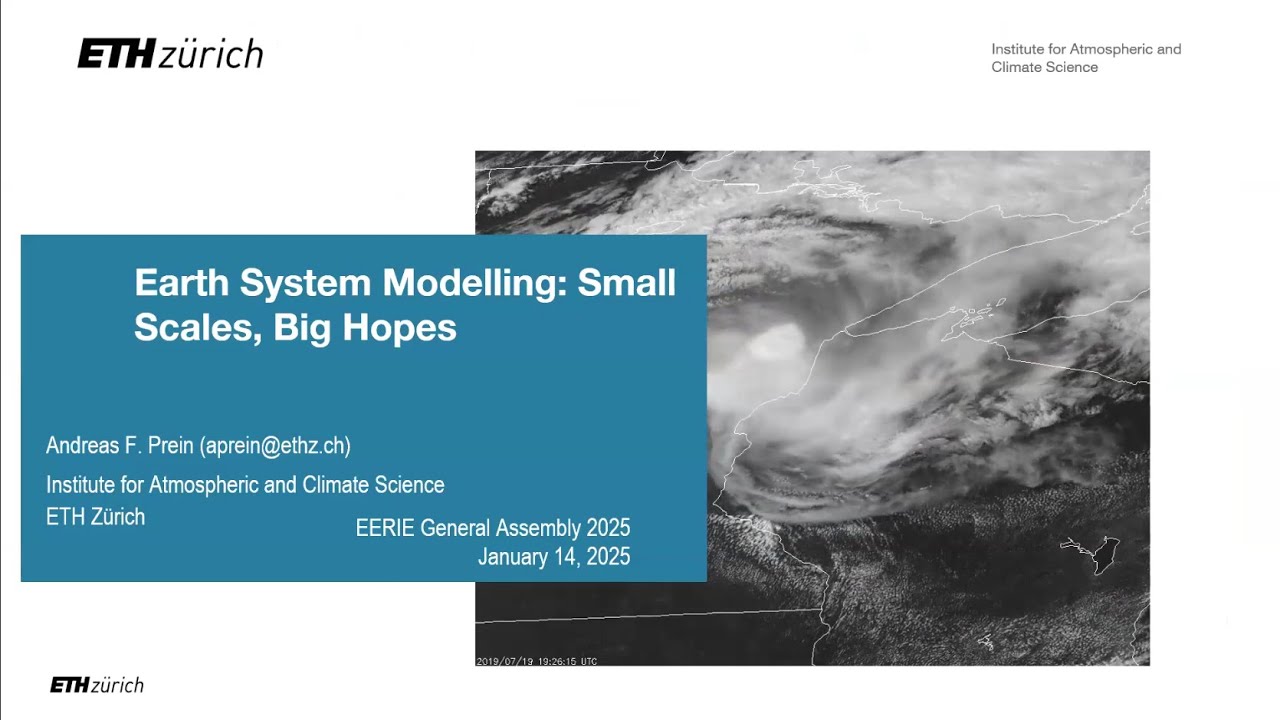 ETH zürich

Institute for Atmospheric and Climate Science

Earth System Modelling: Small Scales, Big Hopes

Andreas F. Prein (aprein@ethz.ch)

Institute for Atmospheric and Climate Science
ETH Zürich

EERIE General Assembly 2025
January 14, 2025

2019/07/19 19:26:15 UTC

ETH zürich